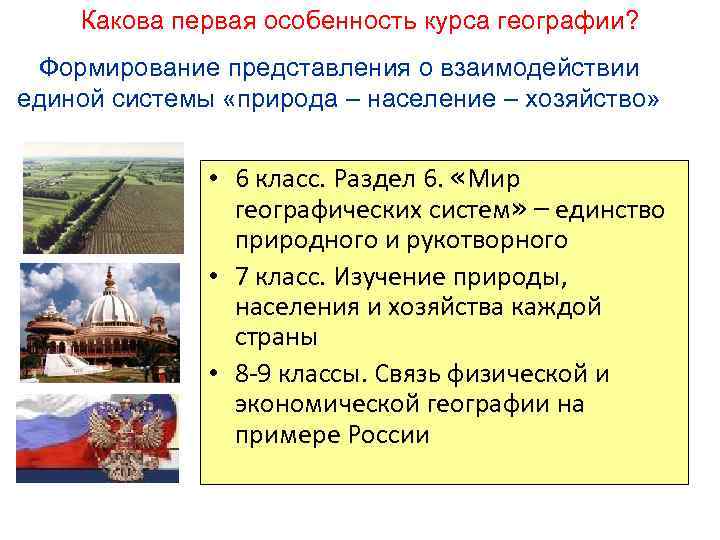 Какова первая особенность курса географии?

Формирование представления о взаимодействии единой системы «природа – население – хозяйство»

• 6 класс. Раздел 6. «Мир географических систем» – единство природного и рукотворного
• 7 класс. Изучение природы, населения и хозяйства каждой страны
• 8-9 классы. Связь физической и экономической географии на примере России